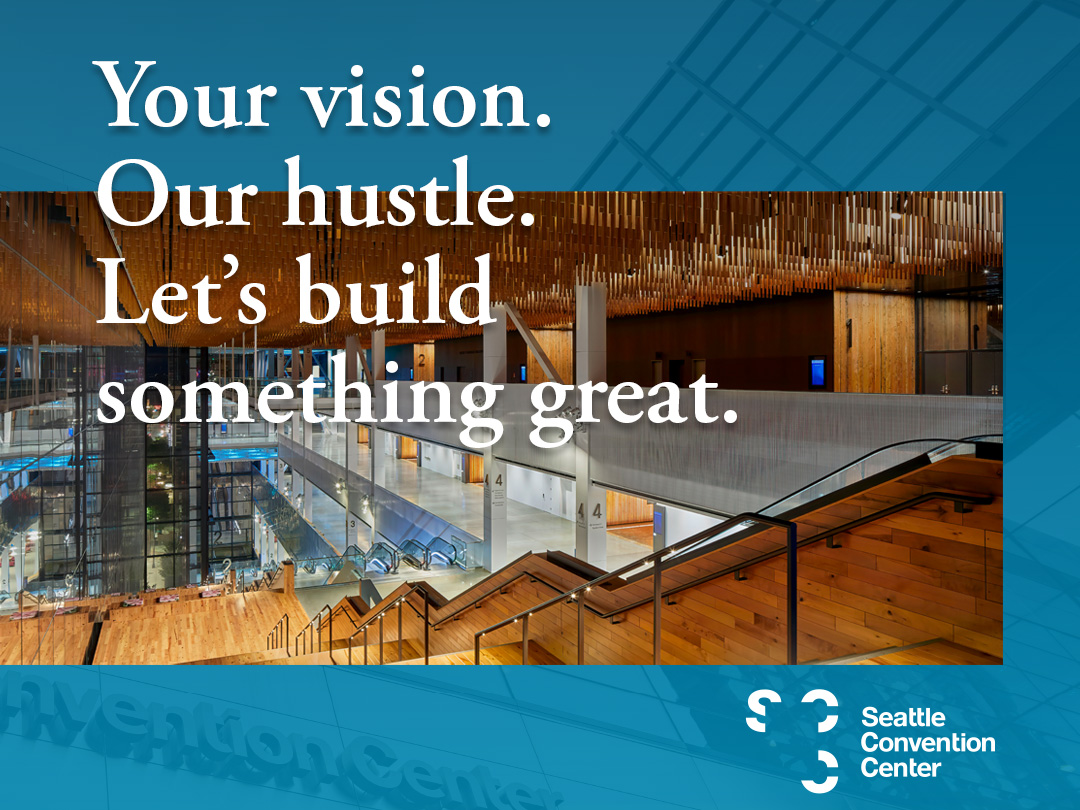 Your vision.
Our hustle.
Let's build something great.

Seattle Convention Center